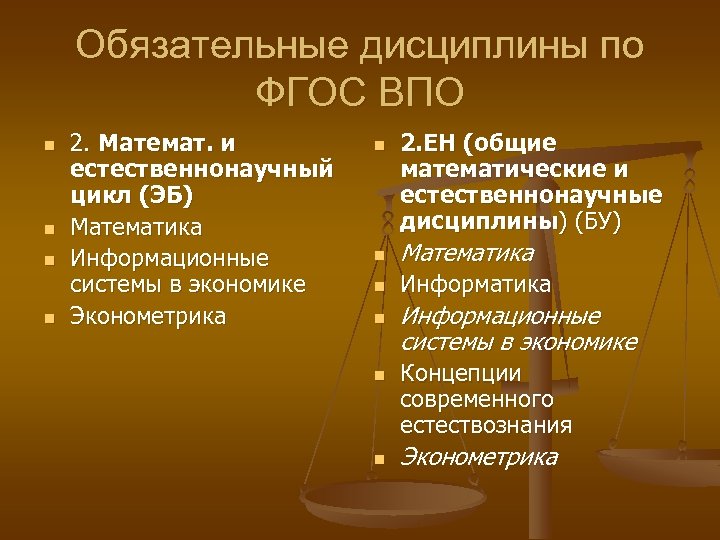 Обязательные дисциплины по ФГОС ВПО

- 2. Математ. и естественнонаучный цикл (ЭБ)
- Математика
- Информационные системы в экономике
- Эконометрика

- 2.ЕН (общие математические и естественнонаучные дисциплины) (БУ)
- Математика
- Информатика
- Информационные системы в экономике
- Концепции современного естествознания
- Эконометрика